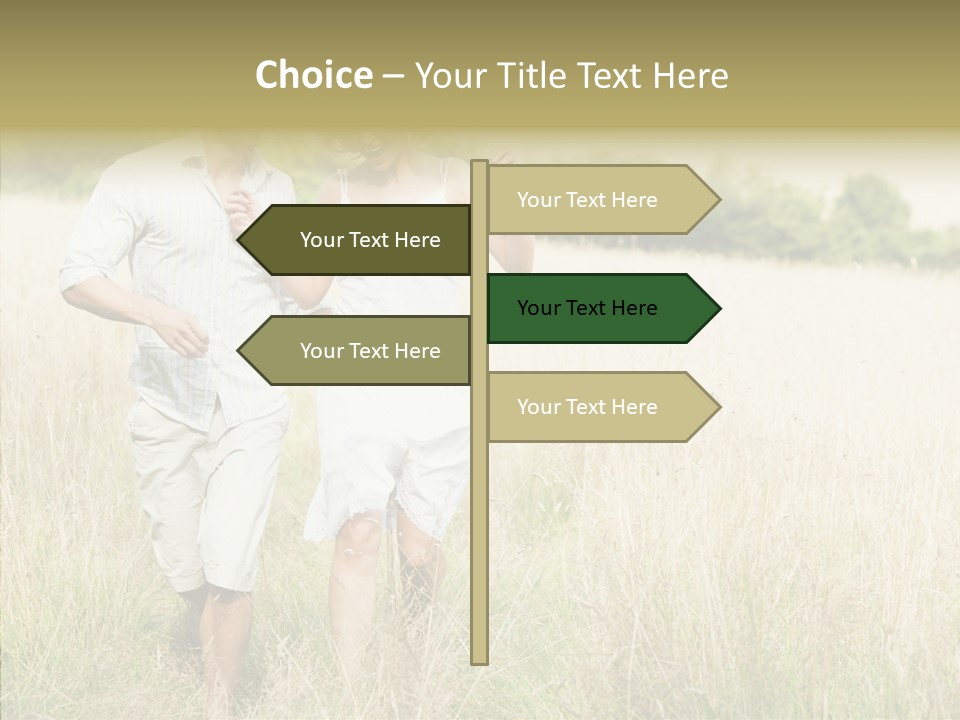 Choice – Your Title Text Here

Your Text Here

Your Text Here

Your Text Here

Your Text Here

Your Text Here